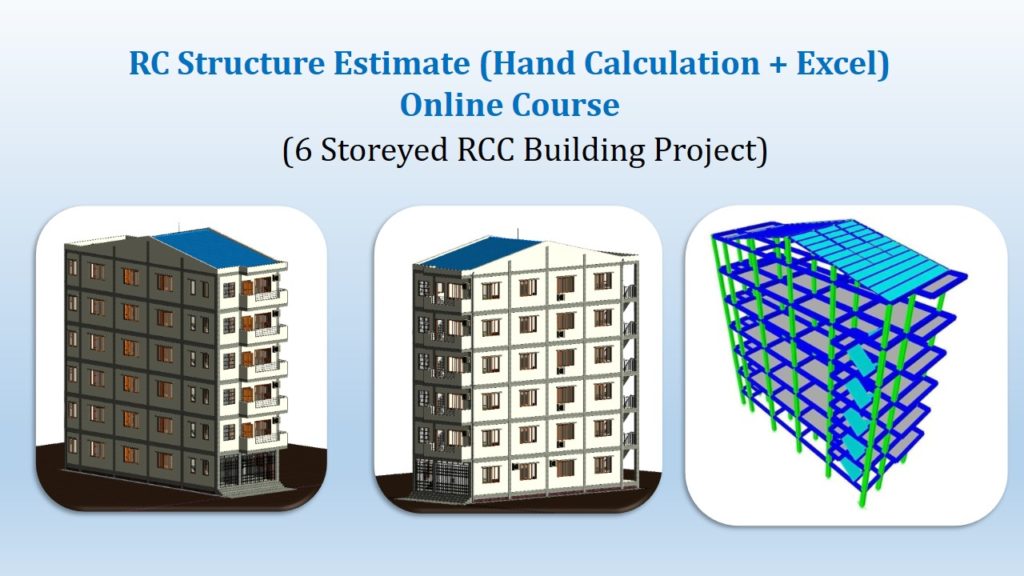 RC Structure Estimate (Hand Calculation + Excel)
Online Course
(6 Storeyed RCC Building Project)